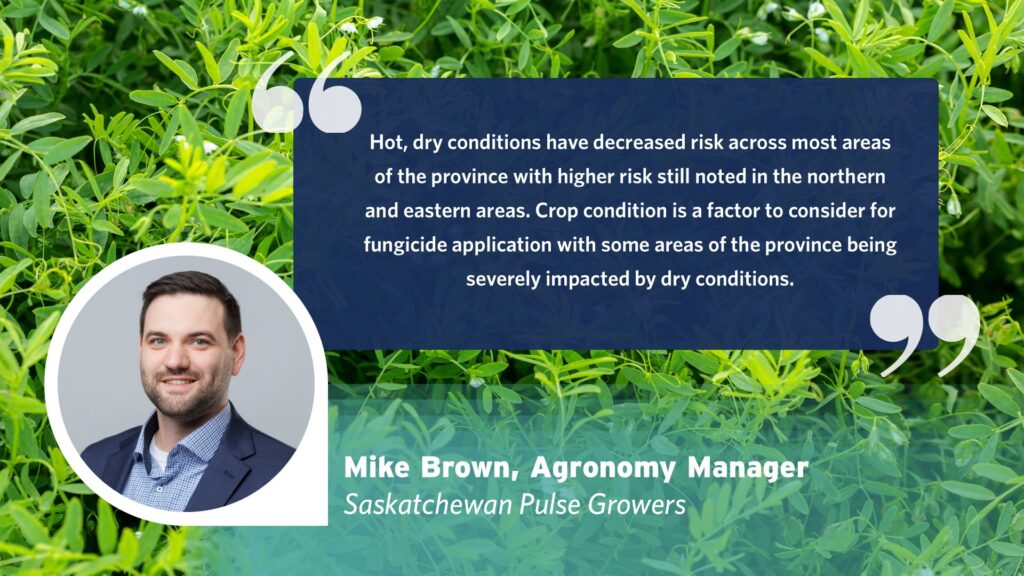 Hot, dry conditions have decreased risk across most areas of the province with higher risk still noted in the northern and eastern areas. Crop condition is a factor to consider for fungicide application with some areas of the province being severely impacted by dry conditions.

Mike Brown, Agronomy Manager
Saskatchewan Pulse Growers